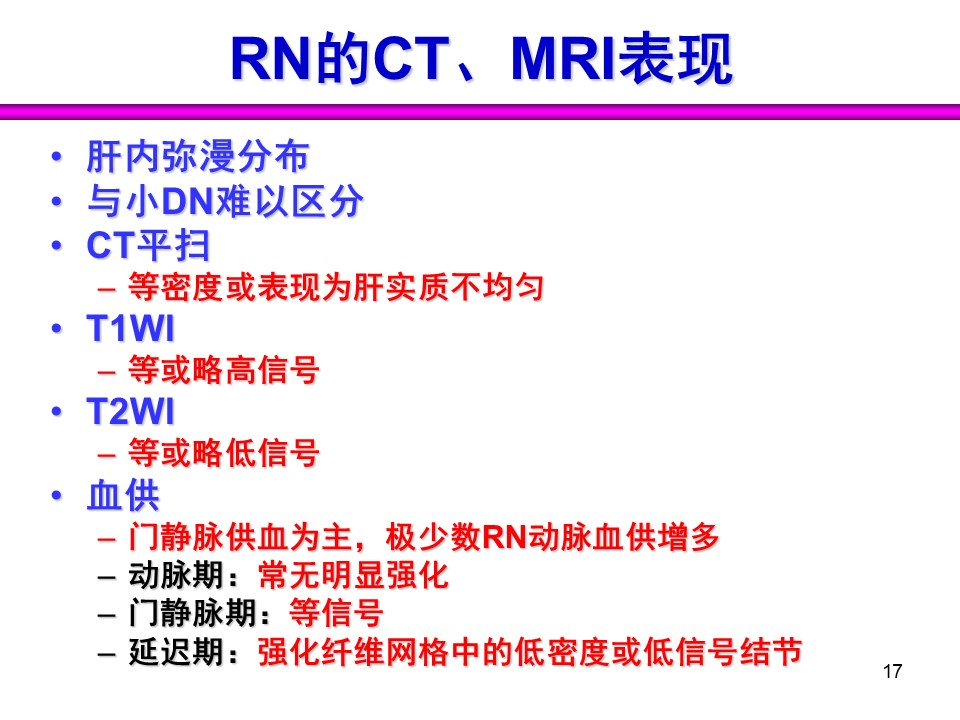 RN的CT、MRI表现

• 肝内弥漫分布
• 与小DN难以区分
• CT平扫
– 等密度或表现为肝实质不均匀
• T1WI
– 等或略高信号
• T2WI
– 等或略低信号
• 血供
– 门静脉供血为主，极少数RN动脉血供增多
– 动脉期：常无明显强化
– 门静脉期：等信号
– 延迟期：强化纤维网格中的低密度或低信号结节

17